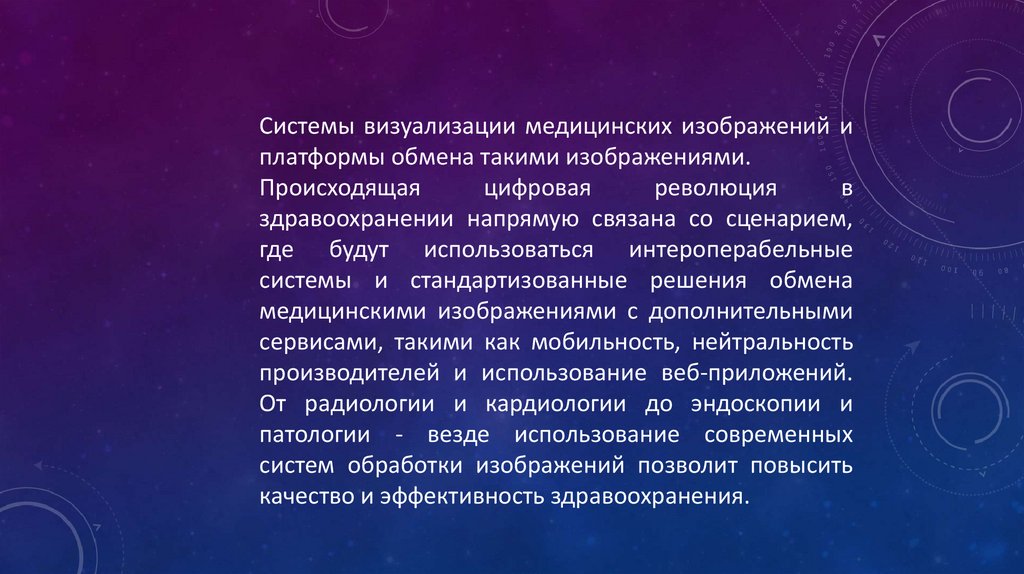 Системы визуализации медицинских изображений и платформы обмена такими изображениями.

Происходящая цифровая революция в здравоохранении напрямую связана со сценарием, где будут использоваться интероперабельные системы и стандартизованные решения обмена медицинскими изображениями с дополнительными сервисами, такими как мобильность, нейтральность производителей и использование веб-приложений. От радиологии и кардиологии до эндоскопии и патологии - везде использование современных систем обработки изображений позволит повысить качество и эффективность здравоохранения.